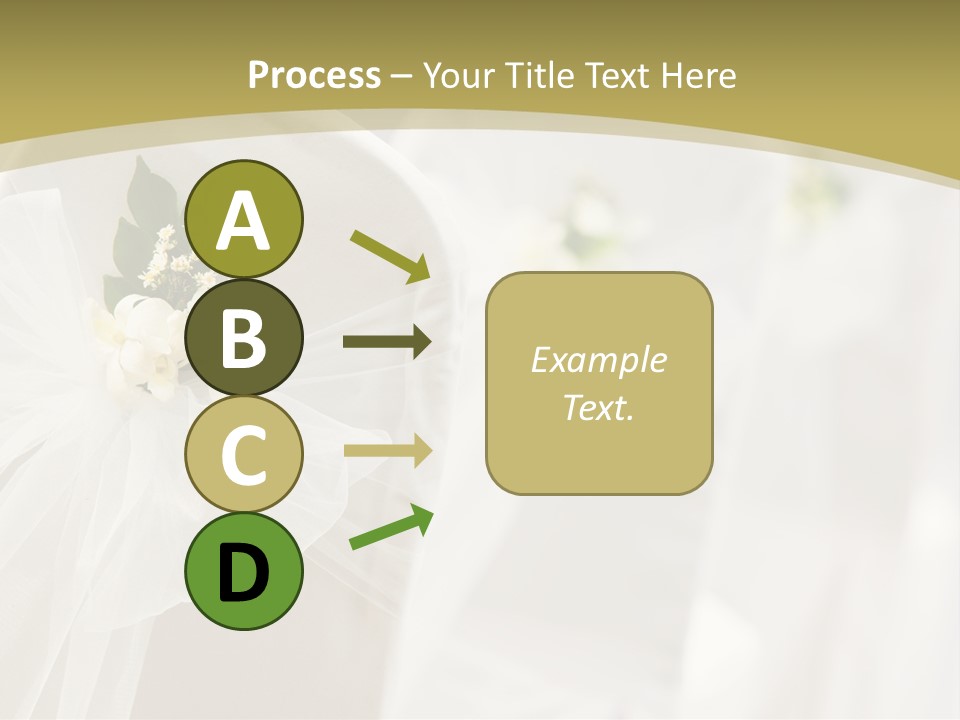 Process – Your Title Text Here

A

B

C

D

Example Text.